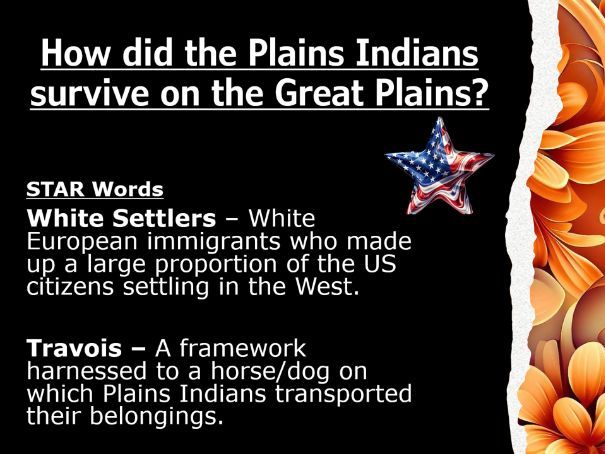 How did the Plains Indians survive on the Great Plains?

STAR Words

White Settlers – White European immigrants who made up a large proportion of the US citizens settling in the West.

Travois – A framework harnessed to a horse/dog on which Plains Indians transported their belongings.